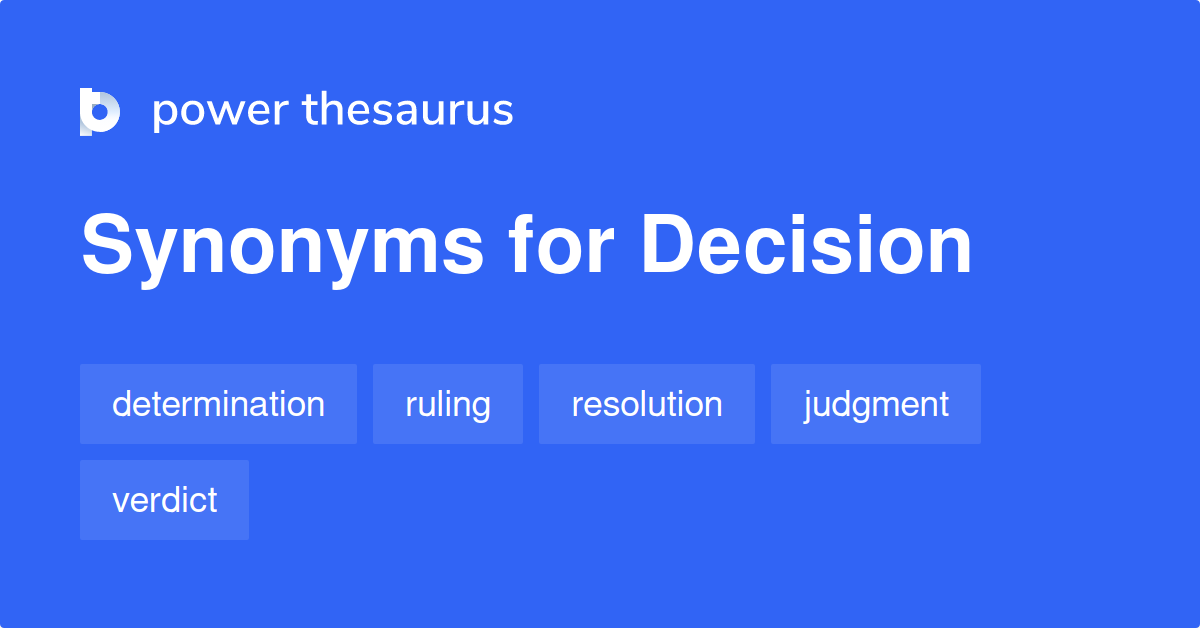 power thesaurus

Synonyms for Decision

determination
ruling
resolution
judgment
verdict